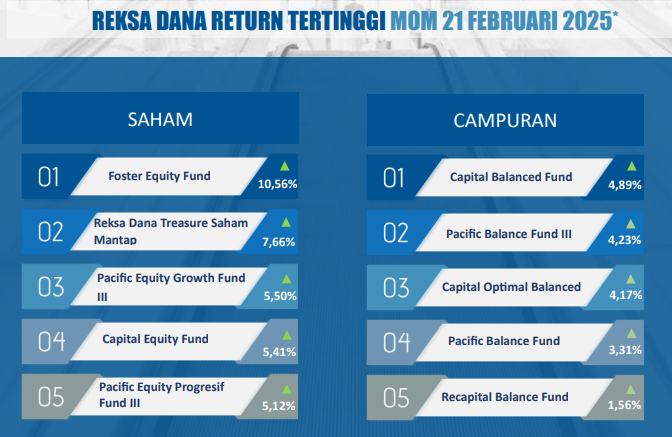 REKSA DANA RETURN TERTINGGI MOM 21 FEBRUARI 2025*

SAHAM

01 Foster Equity Fund 10,56%

02 Reksa Dana Treasure Saham Mantap 7,66%

03 Pacific Equity Growth Fund III 5,50%

04 Capital Equity Fund 5,41%

05 Pacific Equity Progresif Fund III 5,12%

CAMPURAN

01 Capital Balanced Fund 4,89%

02 Pacific Balance Fund III 4,23%

03 Capital Optimal Balanced 4,17%

04 Pacific Balance Fund 3,31%

05 Recapital Balance Fund 1,56%